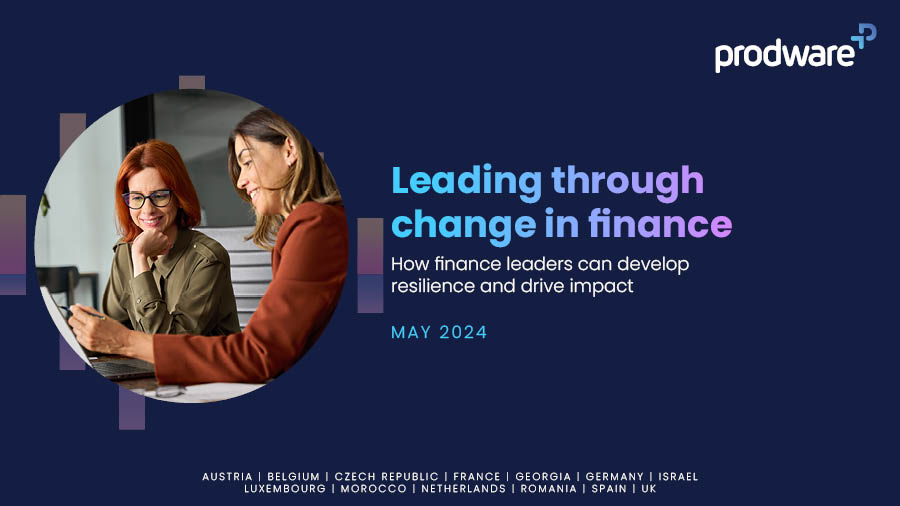 prodware

Leading through change in finance

How finance leaders can develop resilience and drive impact

MAY 2024

AUSTRIA | BELGIUM | CZECH REPUBLIC | FRANCE | GEORGIA | GERMANY | ISRAEL
LUXEMBOURG | MOROCCO | NETHERLANDS | ROMANIA | SPAIN | UK